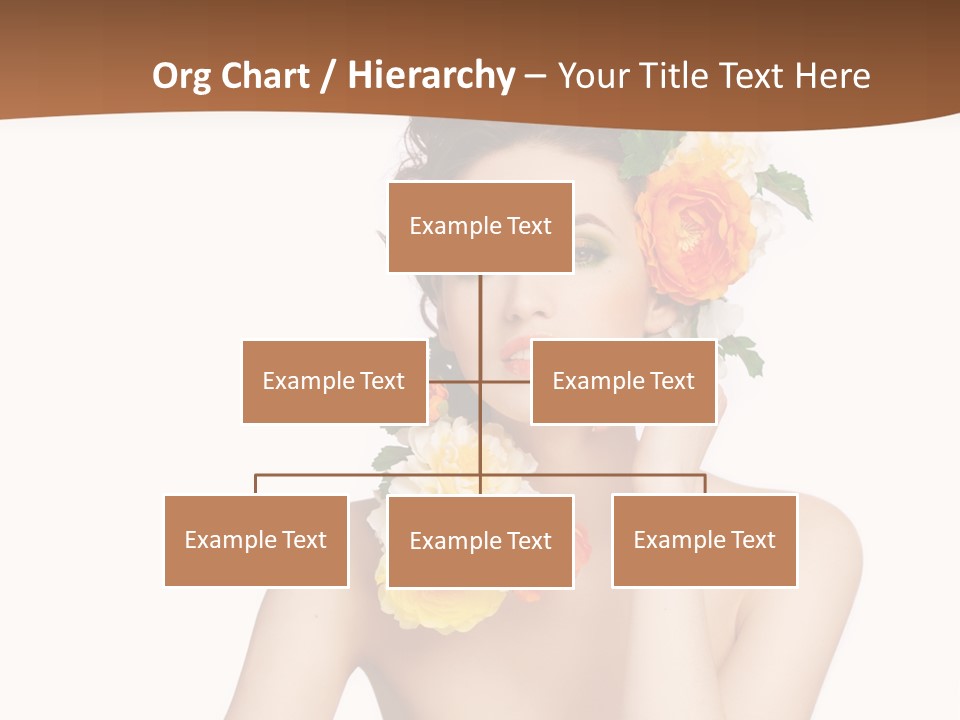 Org Chart / Hierarchy – Your Title Text Here

Example Text

Example Text

Example Text

Example Text

Example Text

Example Text